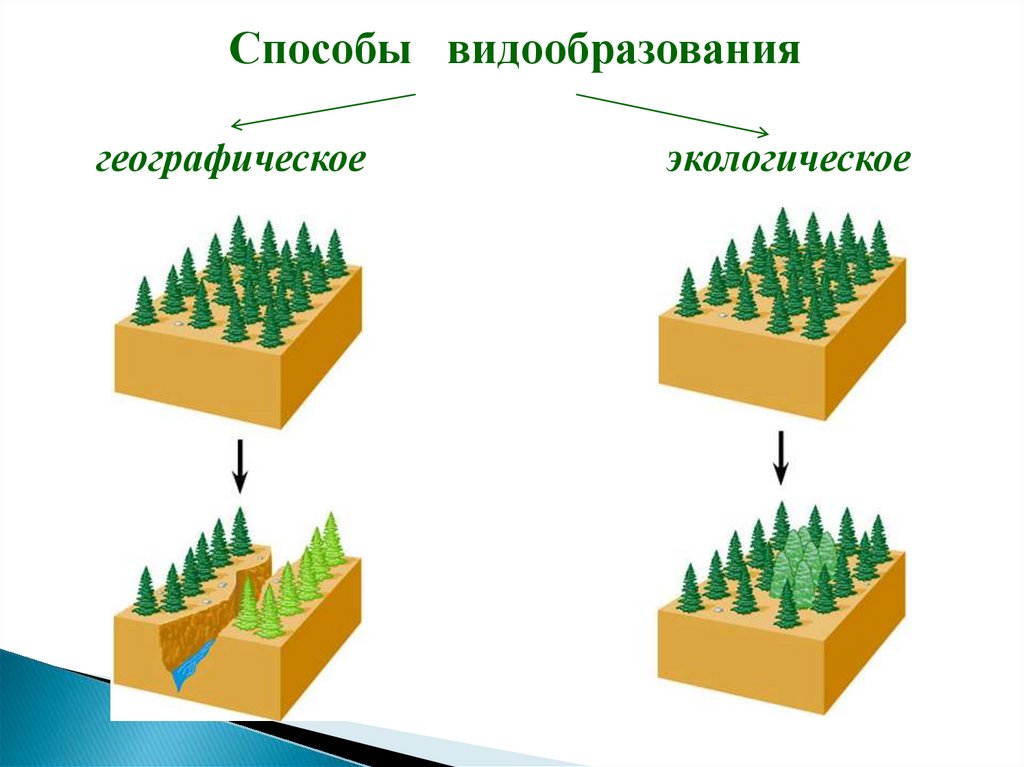 Способы видообразования

географическое

экологическое